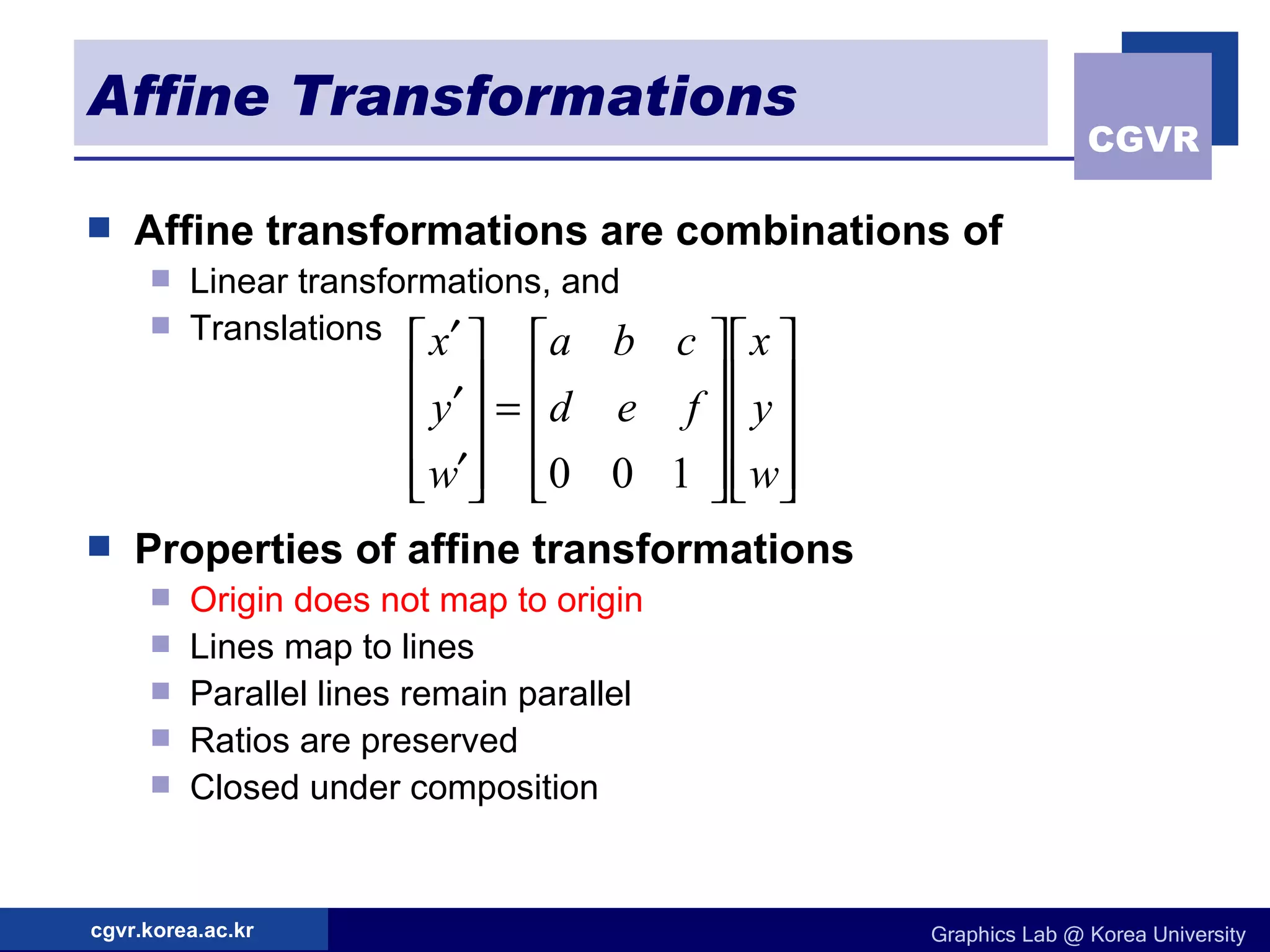 Affine Transformations

CGVR

Affine transformations are combinations of

Linear transformations, and

Translations $\begin{bmatrix} x' \\ y' \\ w' \end{bmatrix} = \begin{bmatrix} a & b & c \\ d & e & f \\ 0 & 0 & 1 \end{bmatrix} \begin{bmatrix} x \\ y \\ w \end{bmatrix}$

Properties of affine transformations

Origin does not map to origin

Lines map to lines

Parallel lines remain parallel

Ratios are preserved

Closed under composition

cgvr.korea.ac.kr

Graphics Lab @ Korea University